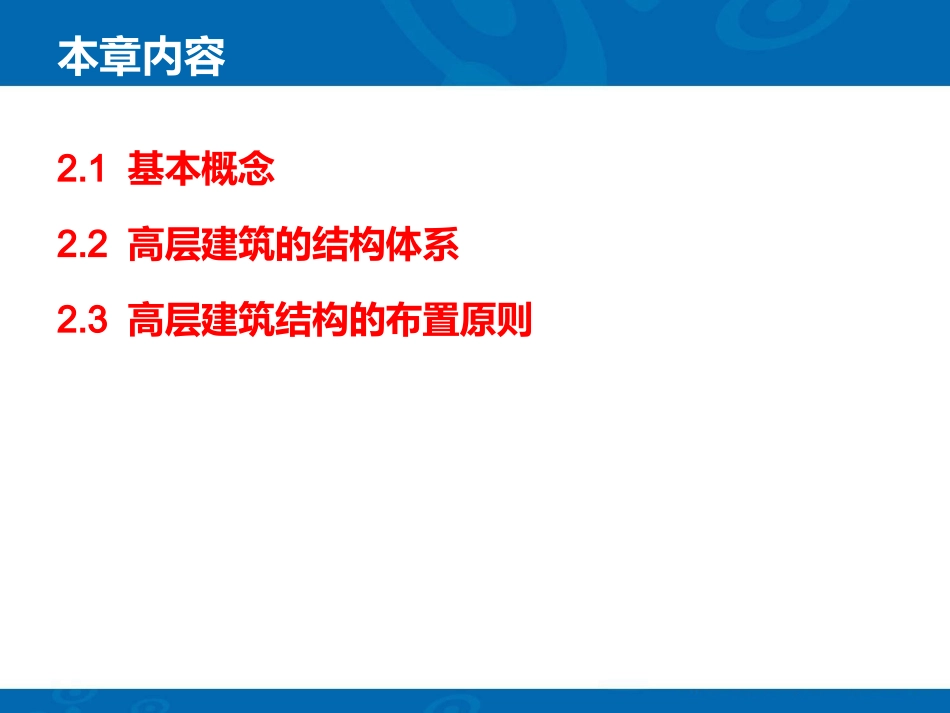 本章内容

2.1 基本概念

2.2 高层建筑的结构体系

2.3 高层建筑结构的布置原则